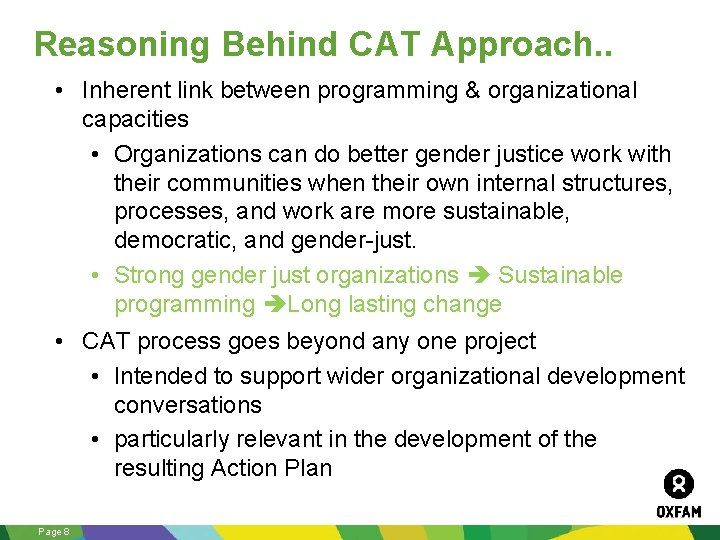 Reasoning Behind CAT Approach..

• Inherent link between programming & organizational capacities

• Organizations can do better gender justice work with their communities when their own internal structures, processes, and work are more sustainable, democratic, and gender-just.

• Strong gender just organizations ➔ Sustainable programming ➔Long lasting change

• CAT process goes beyond any one project

• Intended to support wider organizational development conversations

• particularly relevant in the development of the resulting Action Plan

OXFAM

Page 8